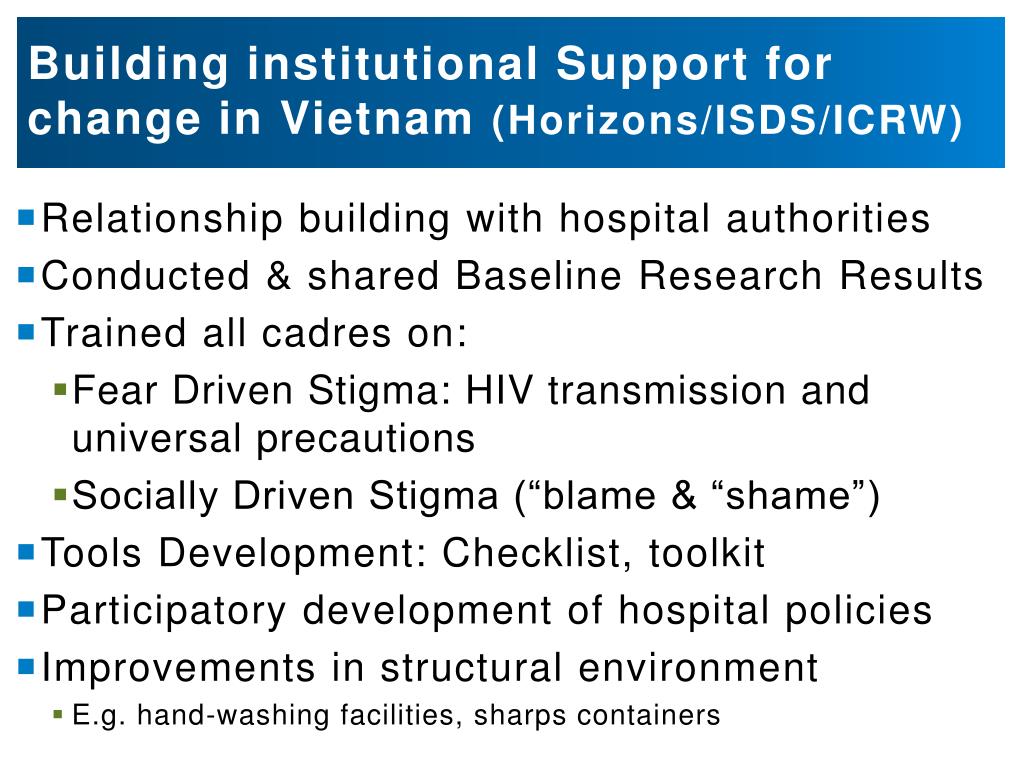 Building institutional Support for change in Vietnam (Horizons/ISDS/ICRW)

Relationship building with hospital authorities
Conducted & shared Baseline Research Results
Trained all cadres on:
Fear Driven Stigma: HIV transmission and universal precautions
Socially Driven Stigma (“blame & “shame”)
Tools Development: Checklist, toolkit
Participatory development of hospital policies
Improvements in structural environment
E.g. hand-washing facilities, sharps containers